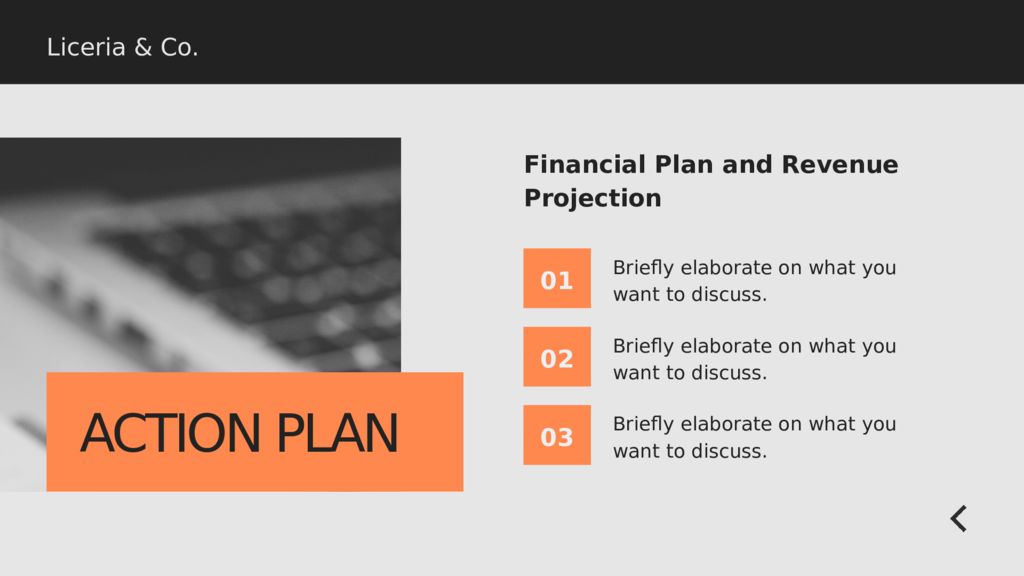 Liceria & Co.

ACTION PLAN

Financial Plan and Revenue Projection

01

Briefly elaborate on what you want to discuss.

02

Briefly elaborate on what you want to discuss.

03

Briefly elaborate on what you want to discuss.